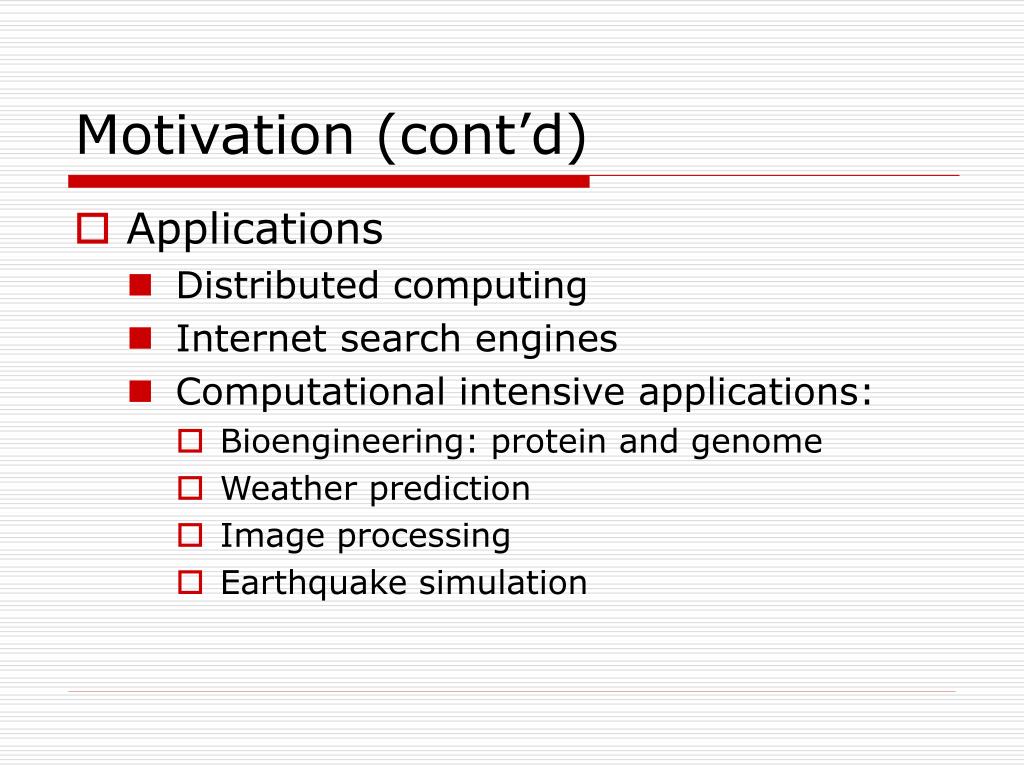 Motivation (cont’d)

Applications

Distributed computing

Internet search engines

Computational intensive applications:

Bioengineering: protein and genome

Weather prediction

Image processing

Earthquake simulation